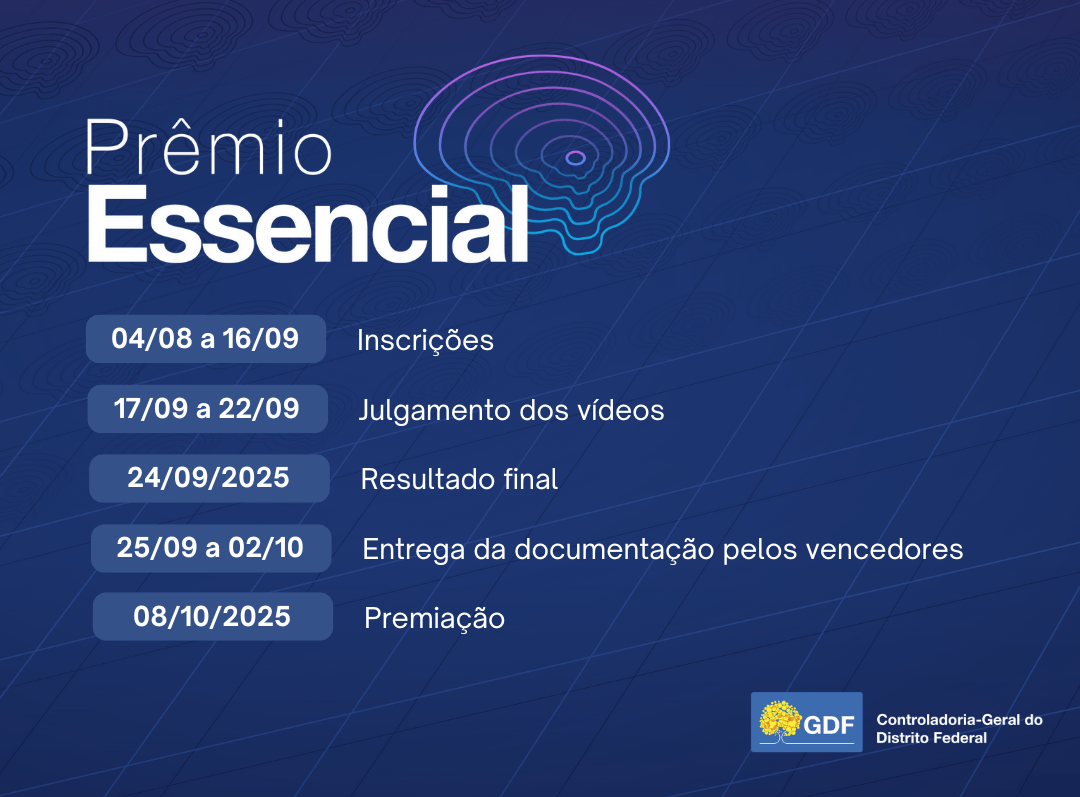 Prêmio
Essencial

04/08 a 16/09 Inscrições

17/09 a 22/09 Julgamento dos vídeos

24/09/2025 Resultado final

25/09 a 02/10 Entrega da documentação pelos vencedores

08/10/2025 Premiação

GDF Controladoria-Geral do Distrito Federal